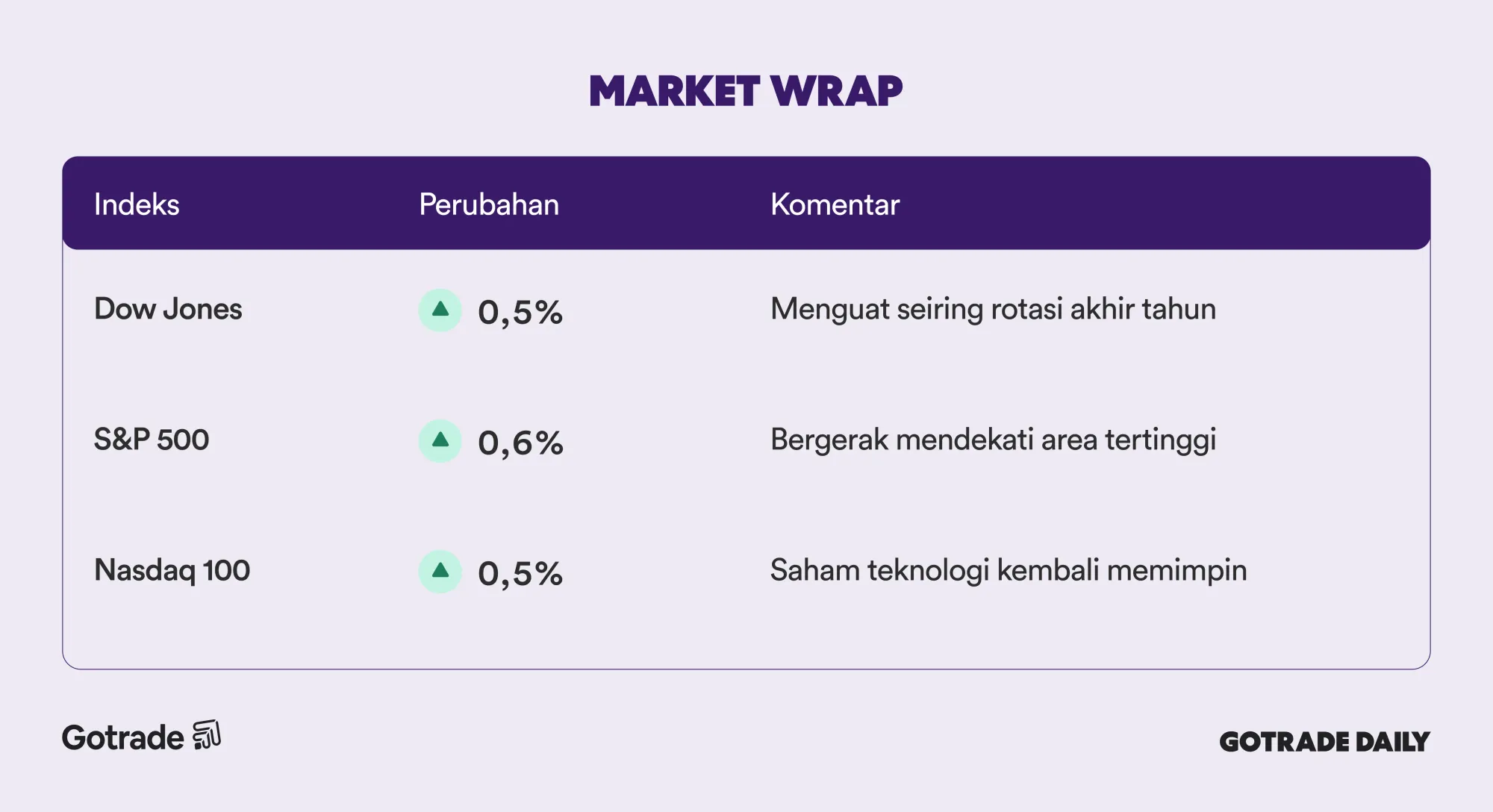 MARKET WRAP

| Indeks | Perubahan | Komentar |
|---|---|---|
| Dow Jones | 0,5% | Menguat seiring rotasi akhir tahun |
| S&P 500 | 0,6% | Bergerak mendekati area tertinggi |
| Nasdaq 100 | 0,5% | Saham teknologi kembali memimpin |

Gotrade

GOTRADE DAILY